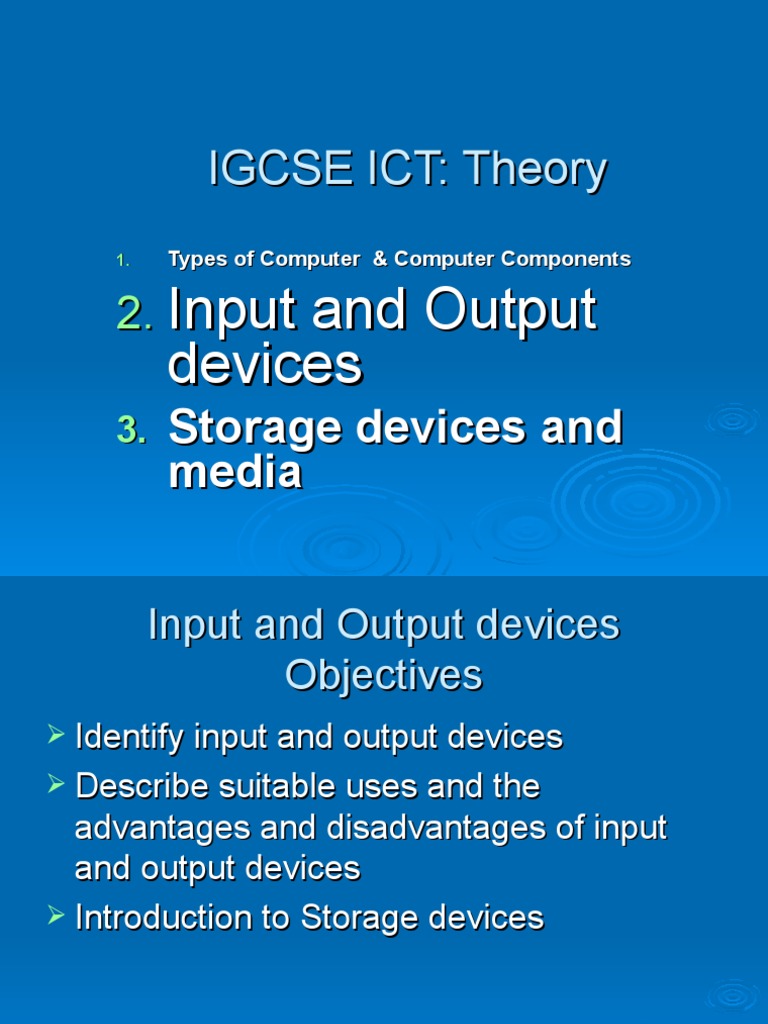 IGCSE ICT: Theory

1. Types of Computer & Computer Components
2. Input and Output devices
3. Storage devices and media

Input and Output devices Objectives

➢ Identify input and output devices
➢ Describe suitable uses and the advantages and disadvantages of input and output devices
➢ Introduction to Storage devices